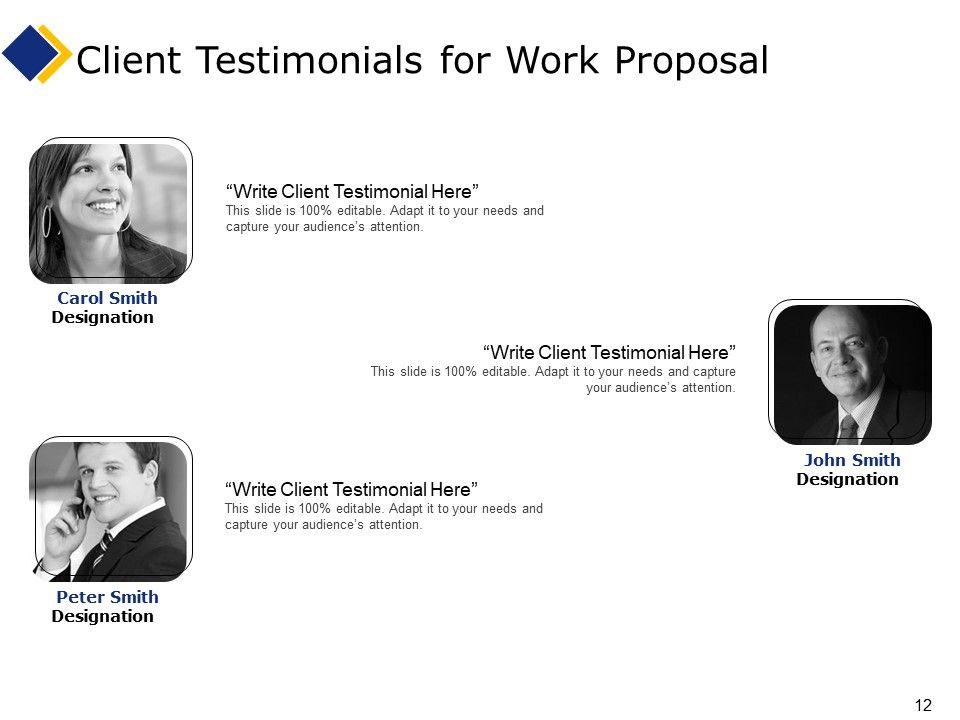 Client Testimonials for Work Proposal

“Write Client Testimonial Here”
This slide is 100% editable. Adapt it to your needs and capture your audience’s attention.

Carol Smith
Designation

“Write Client Testimonial Here”
This slide is 100% editable. Adapt it to your needs and capture your audience’s attention.

John Smith
Designation

“Write Client Testimonial Here”
This slide is 100% editable. Adapt it to your needs and capture your audience’s attention.

Peter Smith
Designation

12